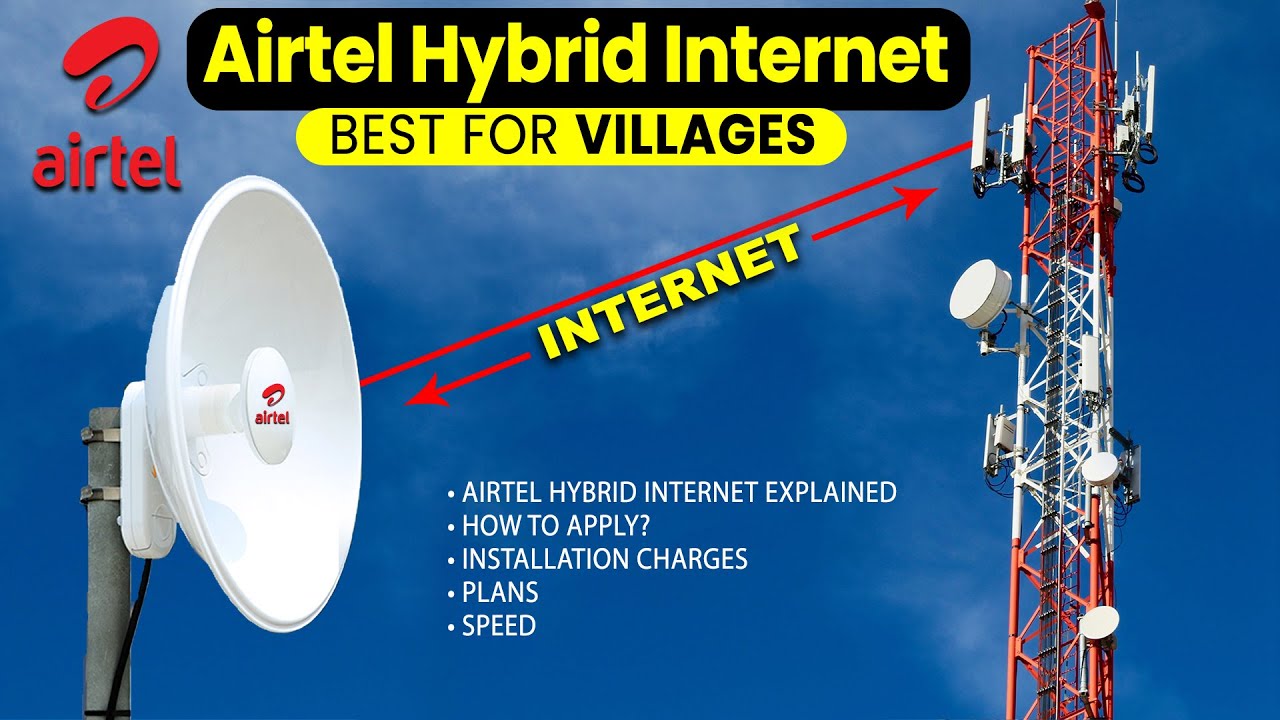 airtel

Airtel Hybrid Internet

BEST FOR VILLAGES

INTERNET

airtel

• AIRTEL HYBRID INTERNET EXPLAINED
• HOW TO APPLY?
• INSTALLATION CHARGES
• PLANS
• SPEED